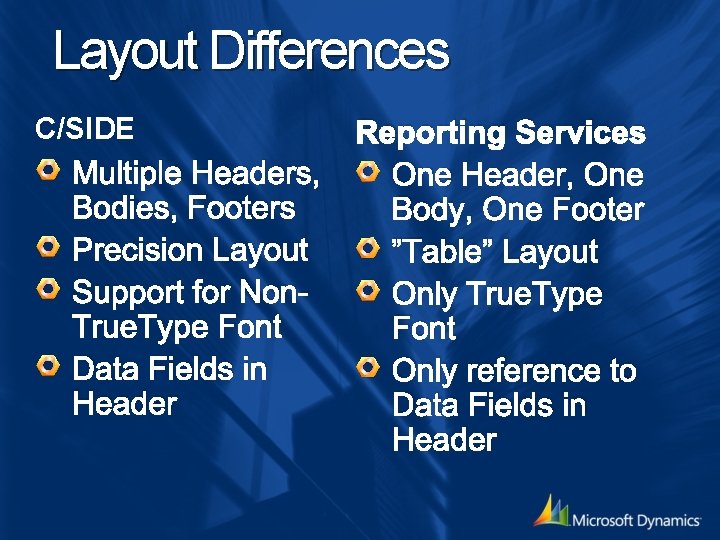 Layout Differences

C/SIDE

Multiple Headers, Bodies, Footers

Precision Layout

Support for Non-TrueType Font

Data Fields in Header

Reporting Services

One Header, One Body, One Footer

”Table” Layout

Only TrueType Font

Only reference to Data Fields in Header

Microsoft Dynamics